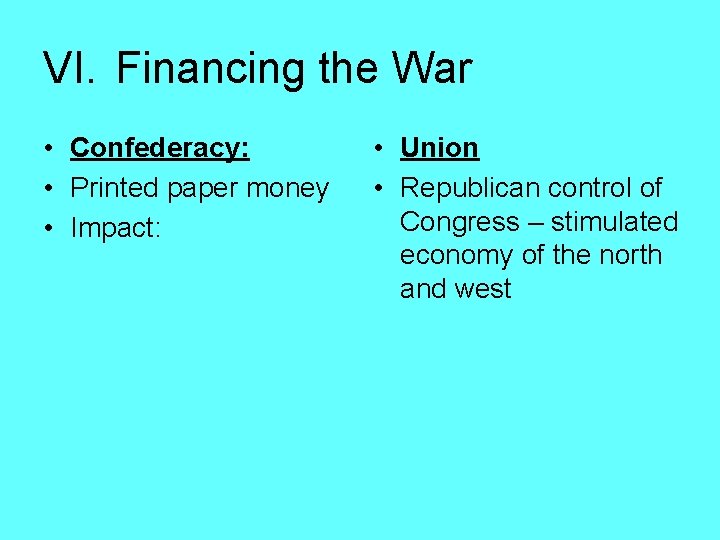 VI. Financing the War

• Confederacy:
• Printed paper money
• Impact:

• Union
• Republican control of Congress – stimulated economy of the north and west